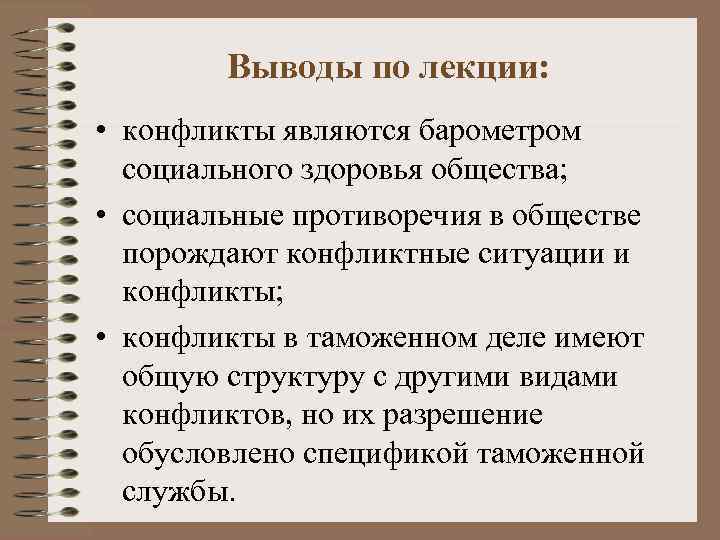 Выводы по лекции:

• конфликты являются барометром социального здоровья общества;

• социальные противоречия в обществе порождают конфликтные ситуации и конфликты;

• конфликты в таможенном деле имеют общую структуру с другими видами конфликтов, но их разрешение обусловлено спецификой таможенной службы.